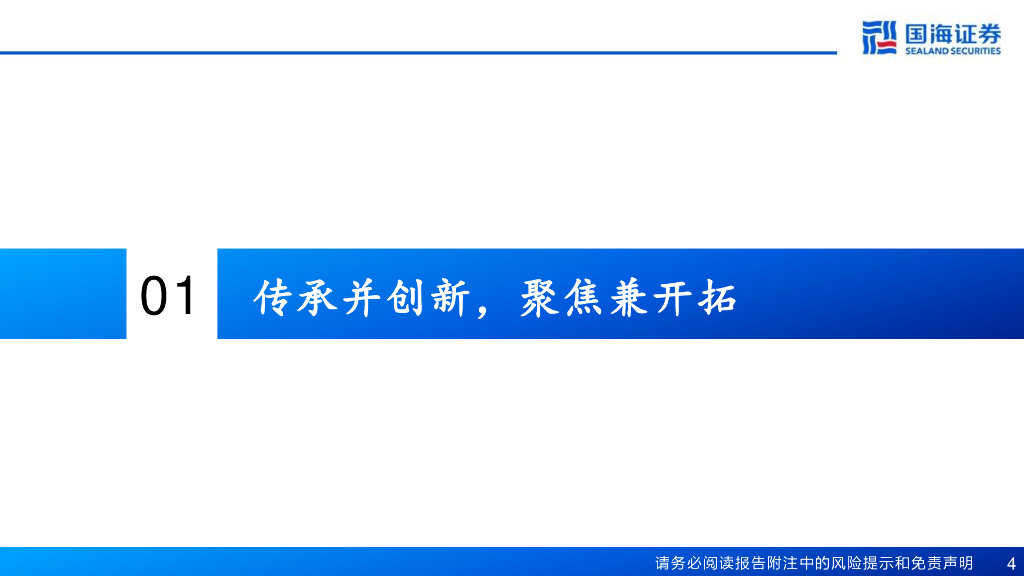 国海证券
SEALAND SECURITIES

01 传承并创新，聚焦兼开拓

请务必阅读报告附注中的风险提示和免责声明 4